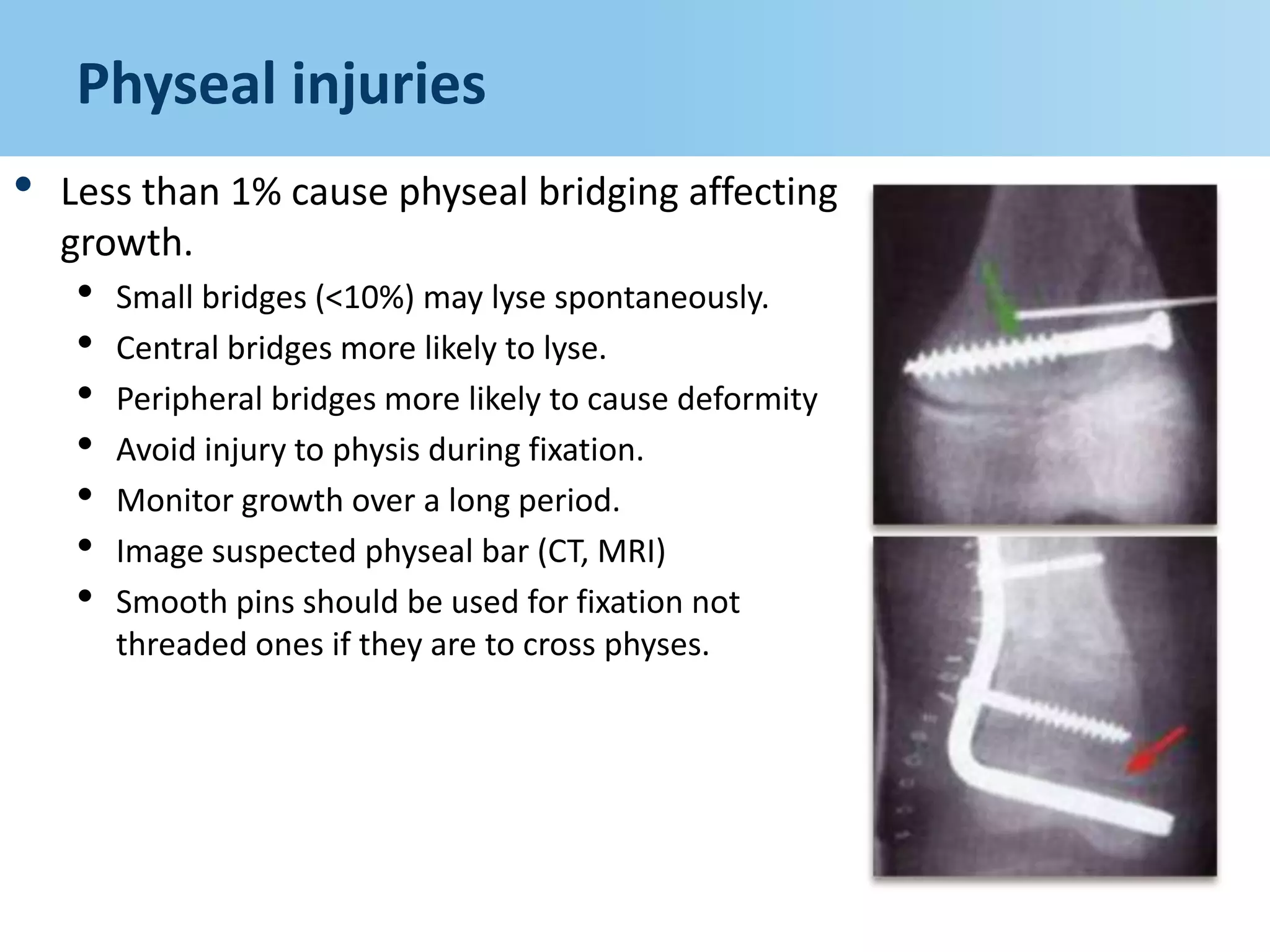 Physeal injuries

• Less than 1% cause physeal bridging affecting growth.
  • Small bridges (<10%) may lyse spontaneously.
  • Central bridges more likely to lyse.
  • Peripheral bridges more likely to cause deformity
  • Avoid injury to physis during fixation.
  • Monitor growth over a long period.
  • Image suspected physeal bar (CT, MRI)
  • Smooth pins should be used for fixation not threaded ones if they are to cross physes.